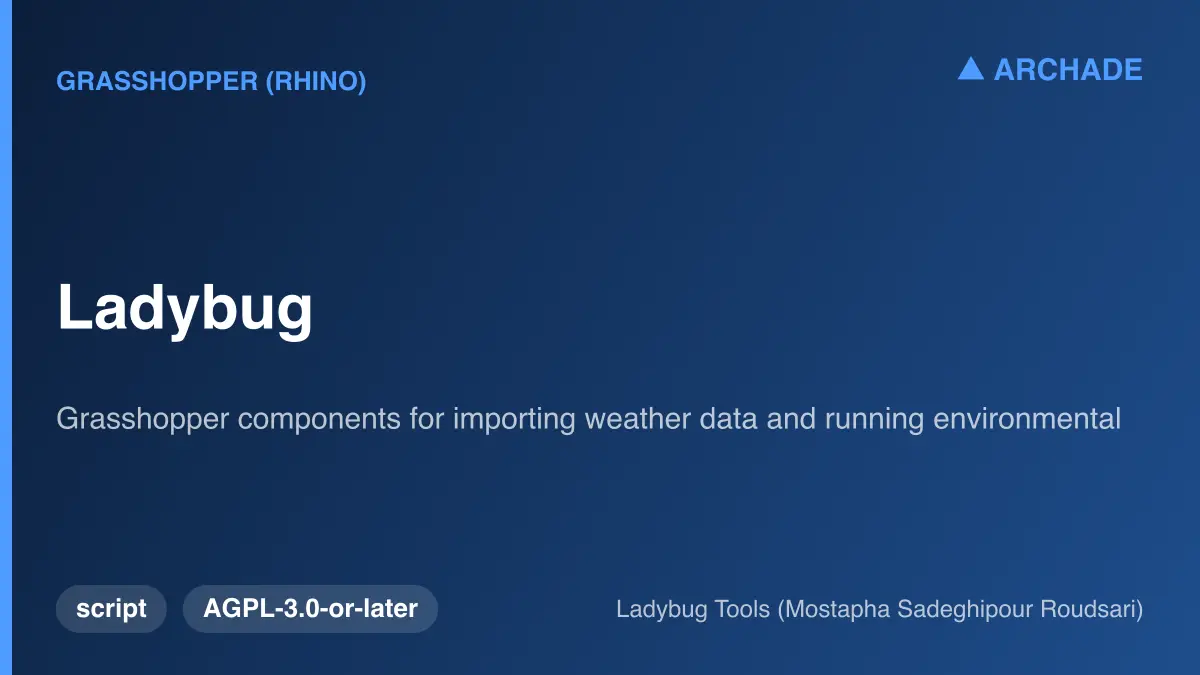 GRASSHOPPER (RHINO)

▲ ARCHADE

Ladybug

Grasshopper components for importing weather data and running environmental

script

AGPL-3.0-or-later

Ladybug Tools (Mostapha Sadeghipour Roudsari)